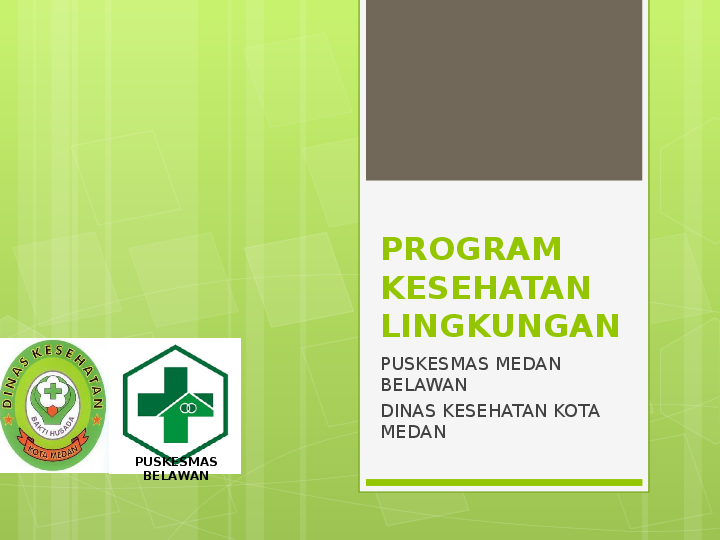 PROGRAM KESEHATAN LINGKUNGAN

PUSKESMAS MEDAN BELAWAN

DINAS KESEHATAN KOTA MEDAN

DINAS KESEHATAN

BAKTI HUSADA

KOTA MEDAN

PUSKESMAS BELAWAN